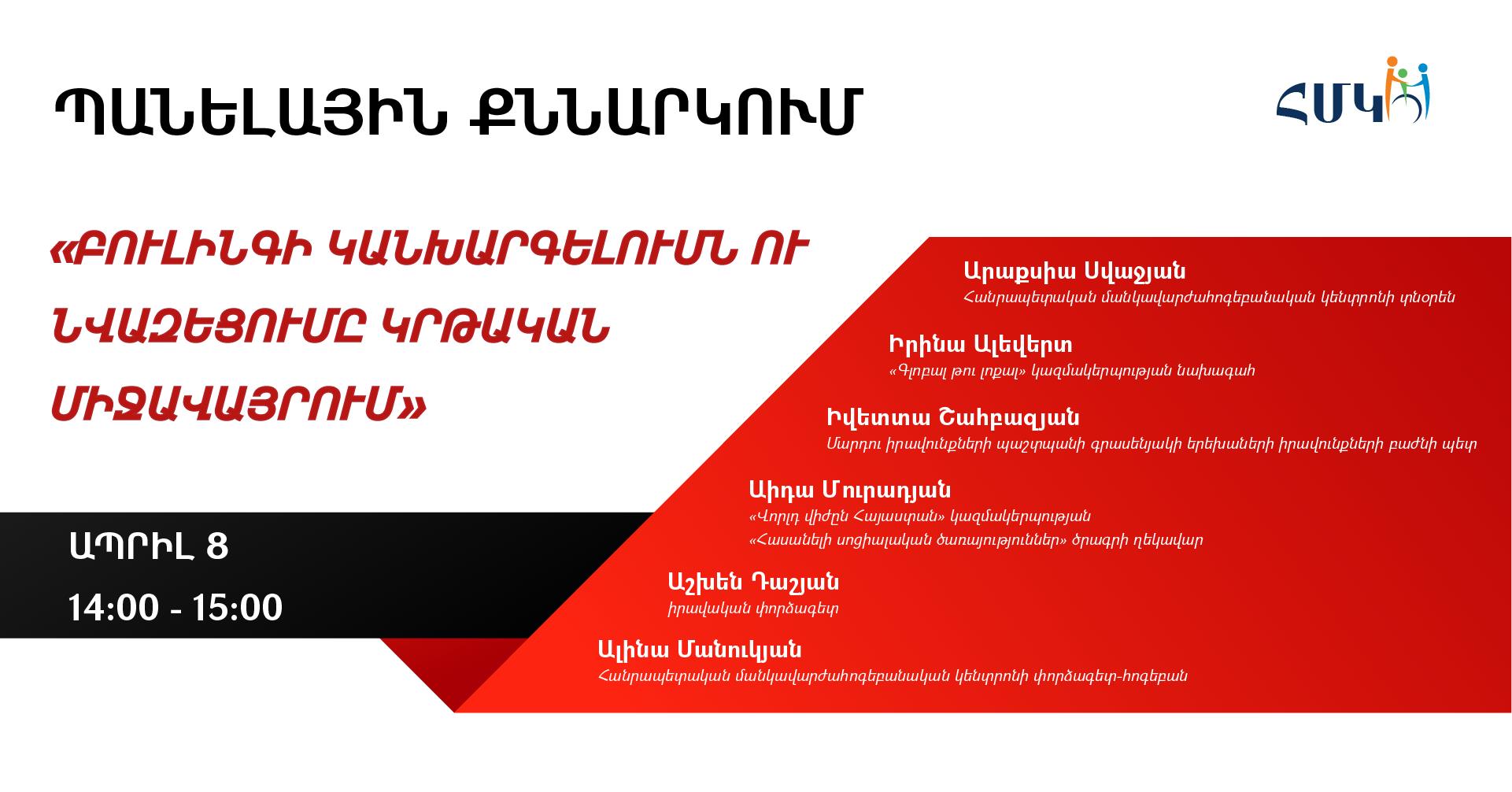 ՊԱՆԵԼԱՅԻՆ ՔՆՆԱՐԿՈՒՄ

ՀՄԿ

«ԲՈՒԼԻՆԳԻ ԿԱՆԽԱՐԳԵԼՈՒՄՆ ՈՒ ՆՎԱԶԵՑՈՒՄԸ ԿՐԹԱԿԱՆ ՄԻՋԱՎԱՅՐՈՒՄ»

ԱՊՐԻԼ 8

14:00 - 15:00

Արաքսիա Սվաջյան
Հանրապետական մանկավարժահոգեբանական կենտրոնի տնօրեն

Իրինա Ալեվերտ
«Գլոբալ թու լոքալ» կազմակերպության նախագահ

Իվետտա Շահբազյան
Մարդու իրավունքների պաշտպանի գրասենյակի երեխաների իրավունքների բաժնի պետ

Աիդա Մուրադյան
«Վորլդ վիժըն Հայաստան» կազմակերպության «Հասանելի սոցիալական ծառայություններ» ծրագրի ղեկավար

Աշխեն Դաշյան
իրավական փորձագետ

Ալինա Մանուկյան
Հանրապետական մանկավարժահոգեբանական կենտրոնի փորձագետ-հոգեբան